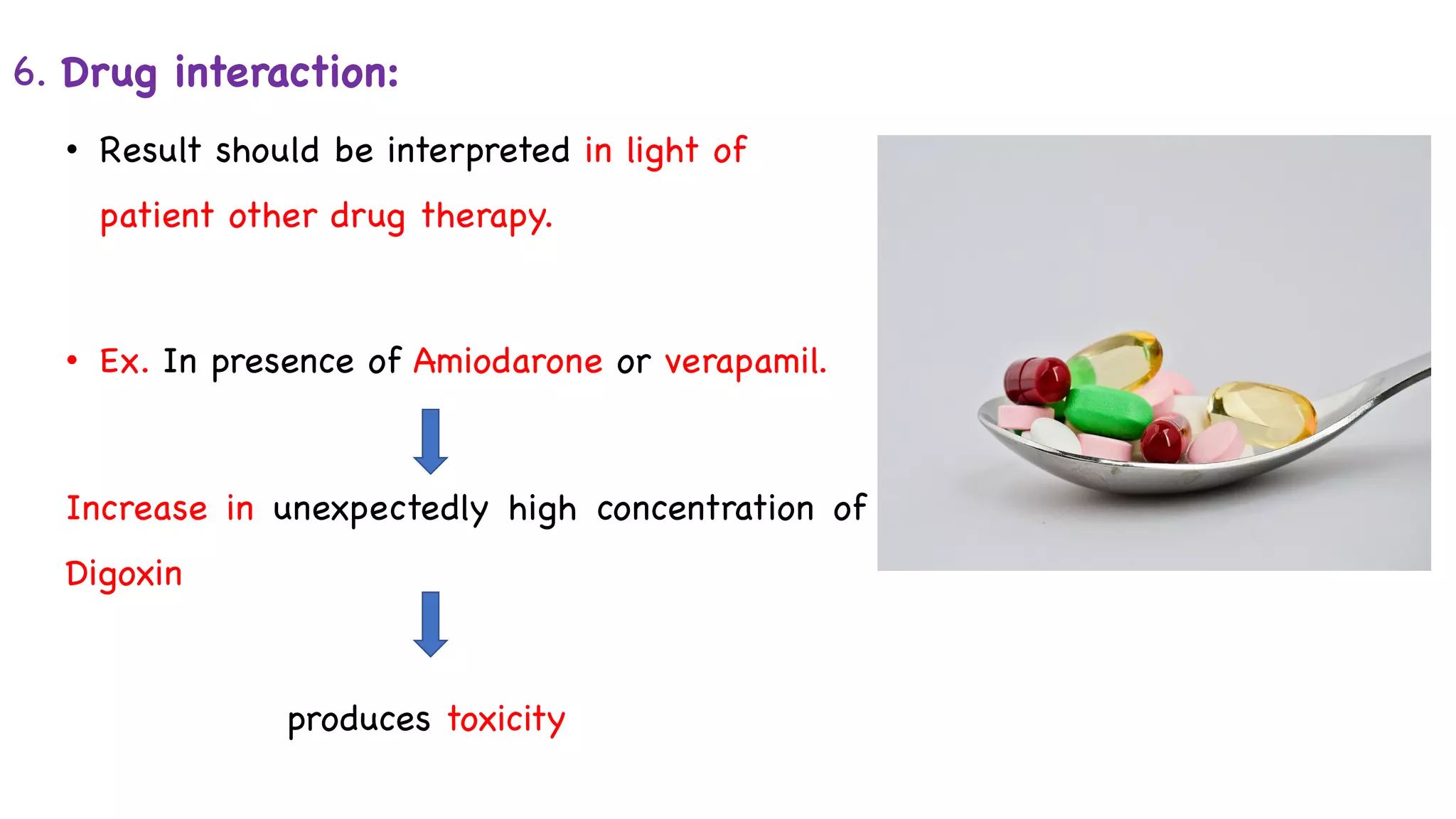 6. Drug interaction:

• Result should be interpreted in light of patient other drug therapy.

• Ex. In presence of Amiodarone or verapamil.

Increase in unexpectedly high concentration of Digoxin

produces toxicity